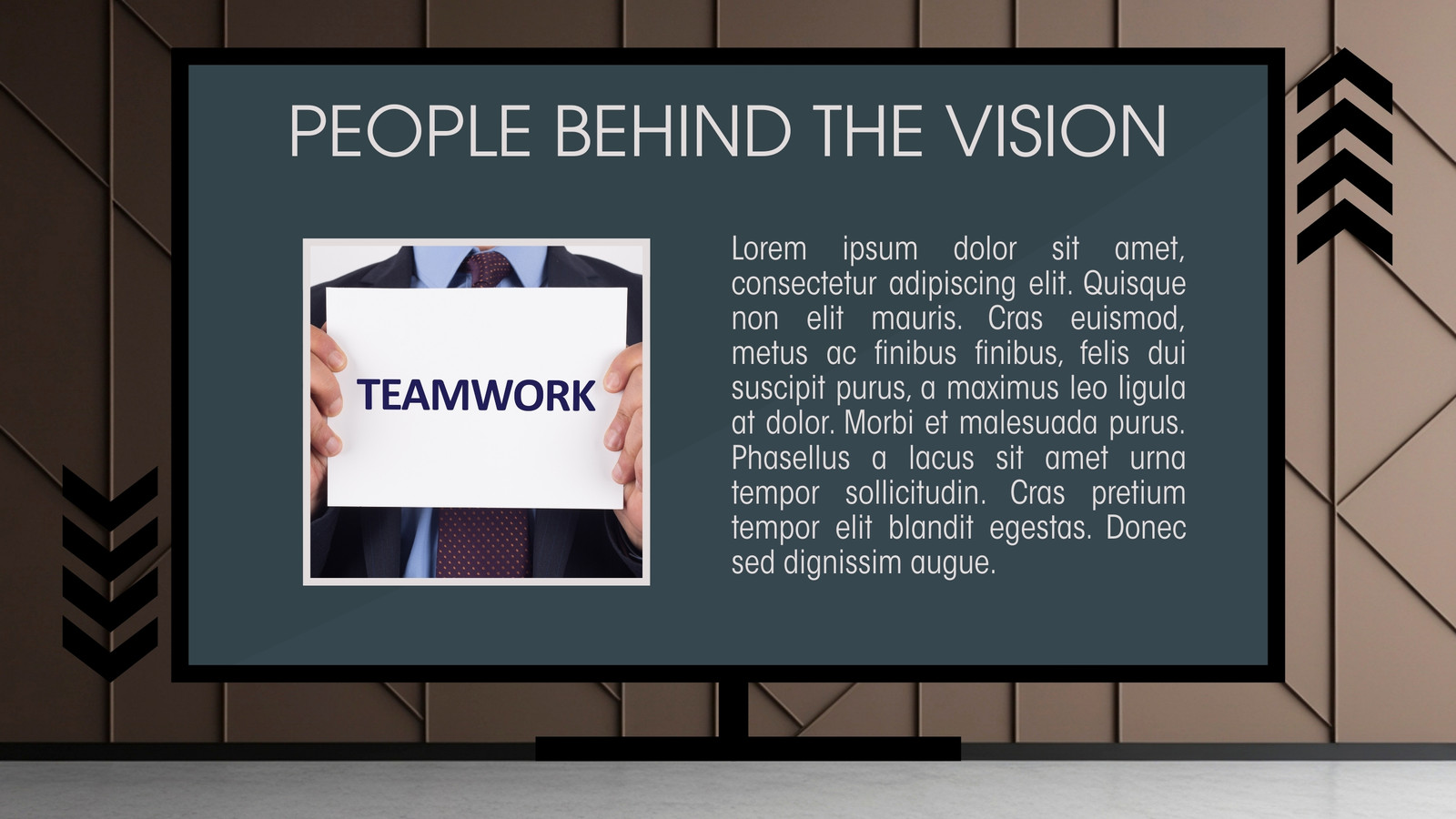 PEOPLE BEHIND THE VISION

TEAMWORK

Lorem ipsum dolor sit amet, consectetur adipiscing elit. Quisque non elit mauris. Cras euismod, metus ac finibus finibus, felis dui suscipit purus, a maximus leo ligula at dolor. Morbi et malesuada purus. Phasellus a lacus sit amet urna tempor sollicitudin. Cras pretium tempor elit blandit egestas. Donec sed dignissim augue.